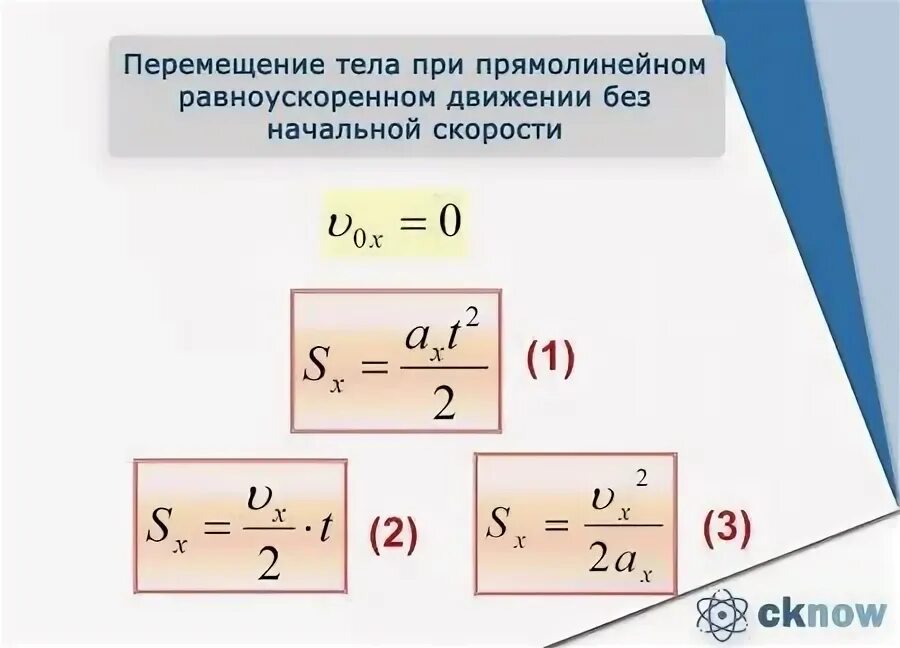 Перемещение тела при прямолинейном равноускоренном движении без начальной скорости

$\upsilon_{0x} = 0$

$S_x = \frac{a_x t^2}{2}$ (1)

$S_x = \frac{\upsilon_x}{2} \cdot t$ (2)

$S_x = \frac{\upsilon_x^2}{2a_x}$ (3)

cknow